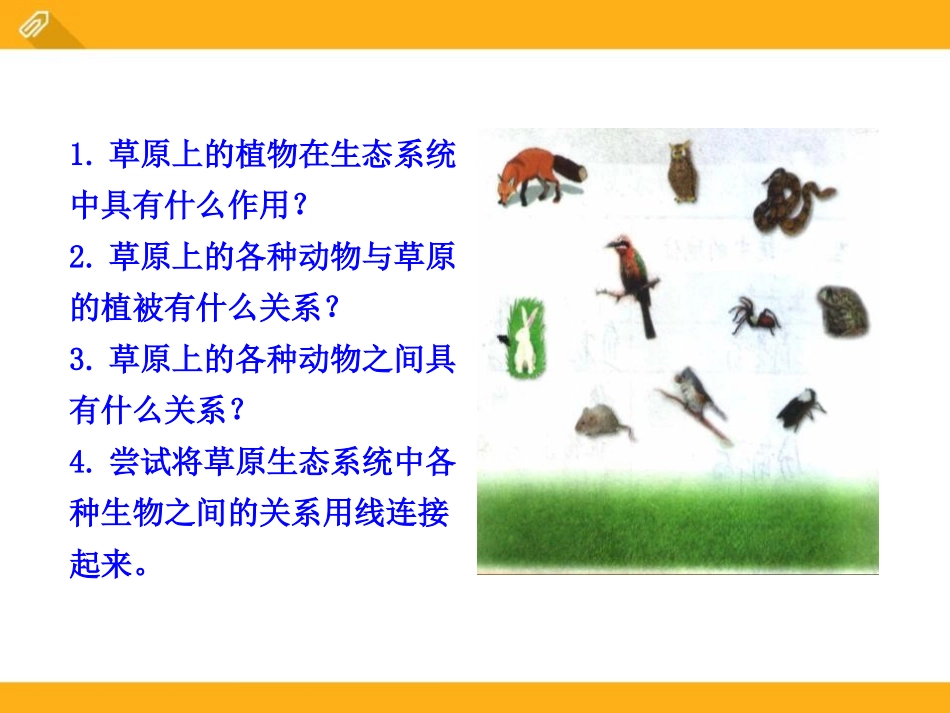 1. 草原上的植物在生态系统中具有什么作用？

2. 草原上的各种动物与草原的植被有什么关系？

3. 草原上的各种动物之间具有什么关系？

4. 尝试将草原生态系统中各种生物之间的关系用线连接起来。